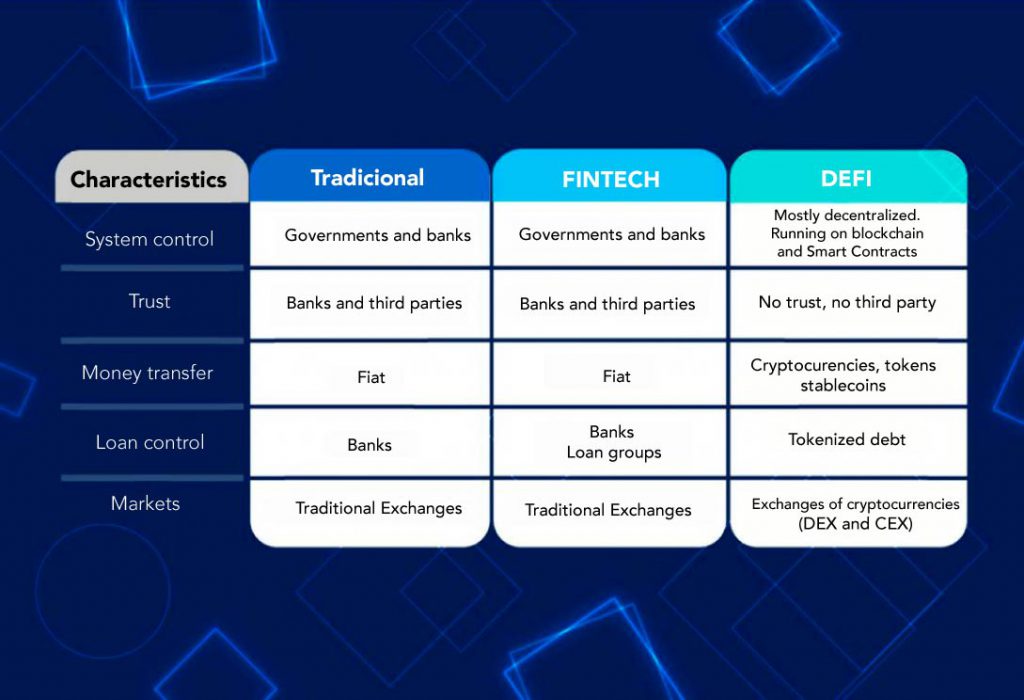 | Characteristics | Tradicional | FINTECH | DEFI |
|---|---|---|---|
| System control | Governments and banks | Governments and banks | Mostly decentralized. Running on blockchain and Smart Contracts |
| Trust | Banks and third parties | Banks and third parties | No trust, no third party |
| Money transfer | Fiat | Fiat | Cryptocurencies, tokens stablecoins |
| Loan control | Banks | Banks Loan groups | Tokenized debt |
| Markets | Traditional Exchanges | Traditional Exchanges | Exchanges of cryptocurrencies (DEX and CEX) |